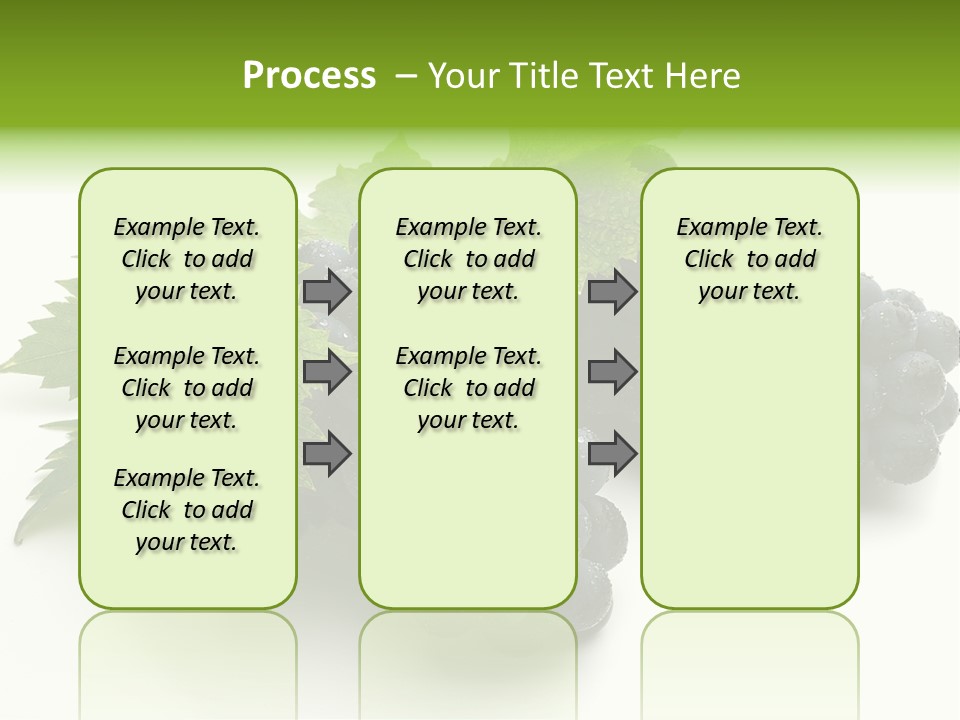 Process – Your Title Text Here

Example Text. Click to add your text.

Example Text. Click to add your text.

Example Text. Click to add your text.

Example Text. Click to add your text.

Example Text. Click to add your text.

Example Text. Click to add your text.